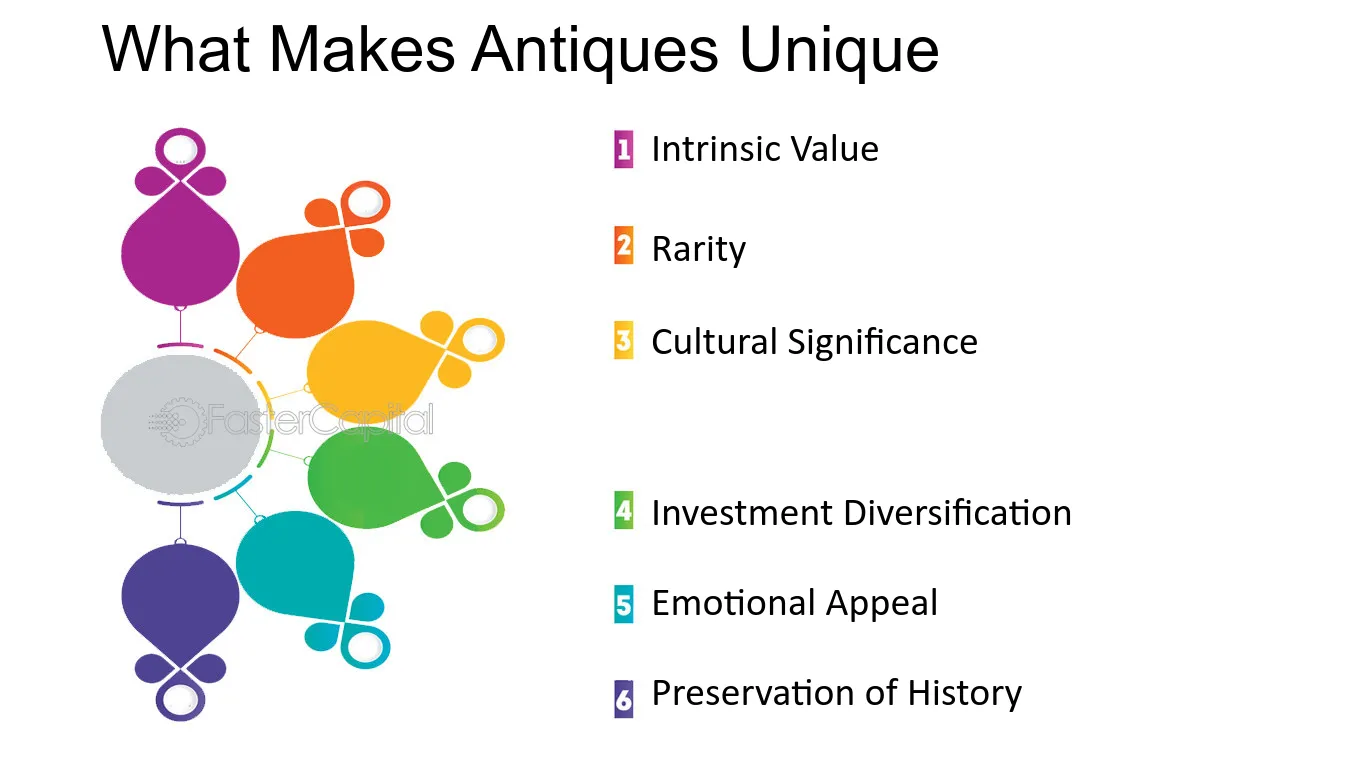 What Makes Antiques Unique

FasterCapital

1 Intrinsic Value

2 Rarity

3 Cultural Significance

4 Investment Diversification

5 Emotional Appeal

6 Preservation of History